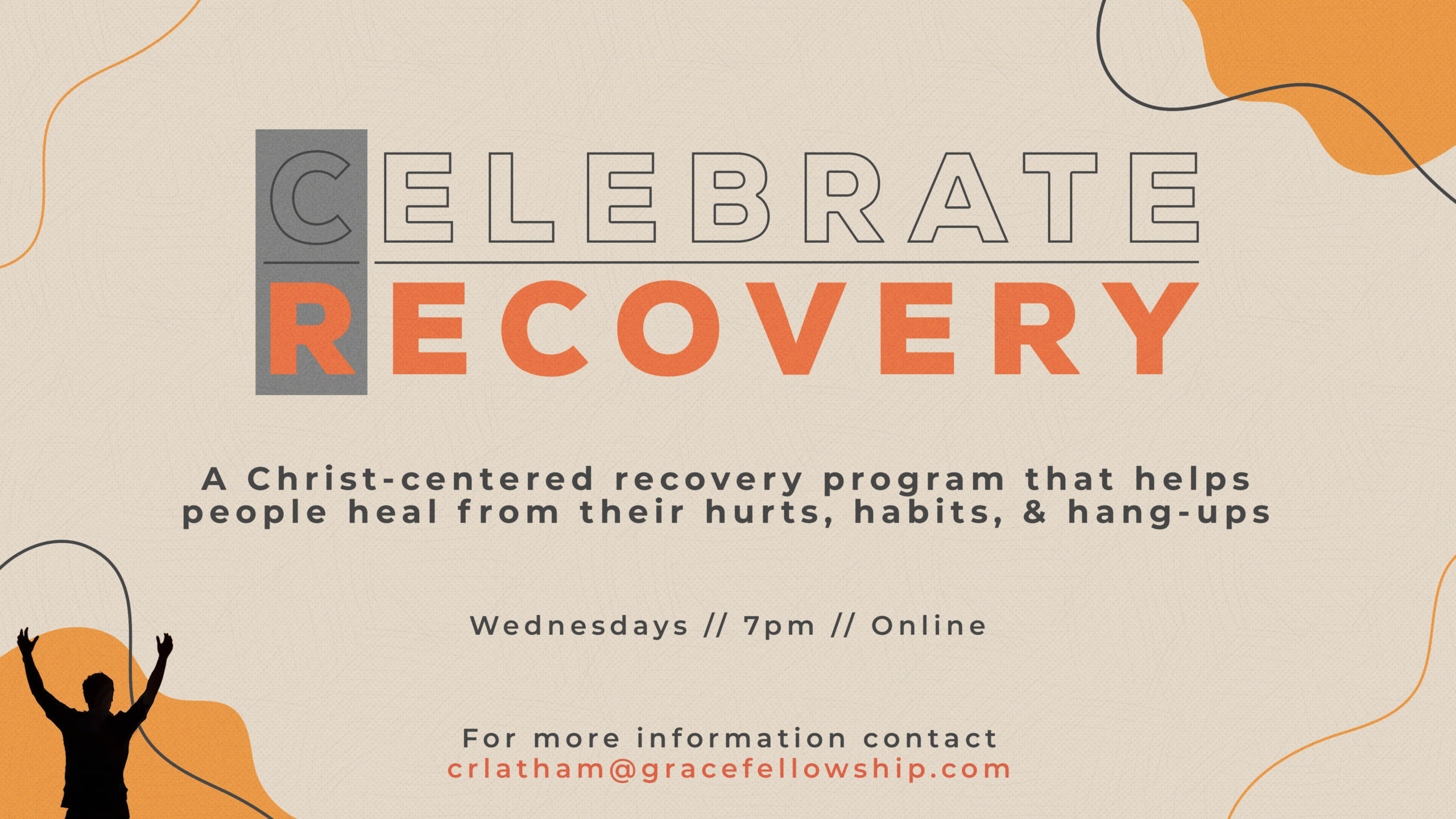 CELEBRATE
RECOVERY

A Christ-centered recovery program that helps people heal from their hurts, habits, & hang-ups

Wednesdays // 7pm // Online

For more information contact
crlatham@gracefellowship.com